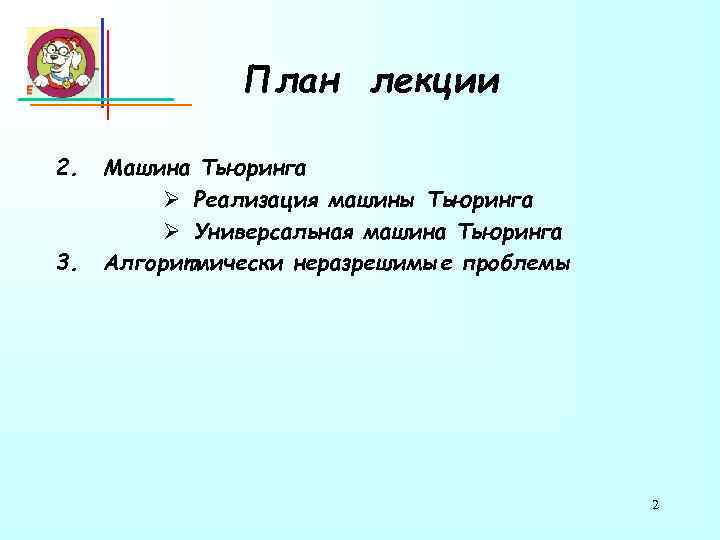 План лекции

2. Машина Тьюринга

➢ Реализация машины Тьюринга

➢ Универсальная машина Тьюринга

3. Алгоритмически неразрешимые проблемы

2